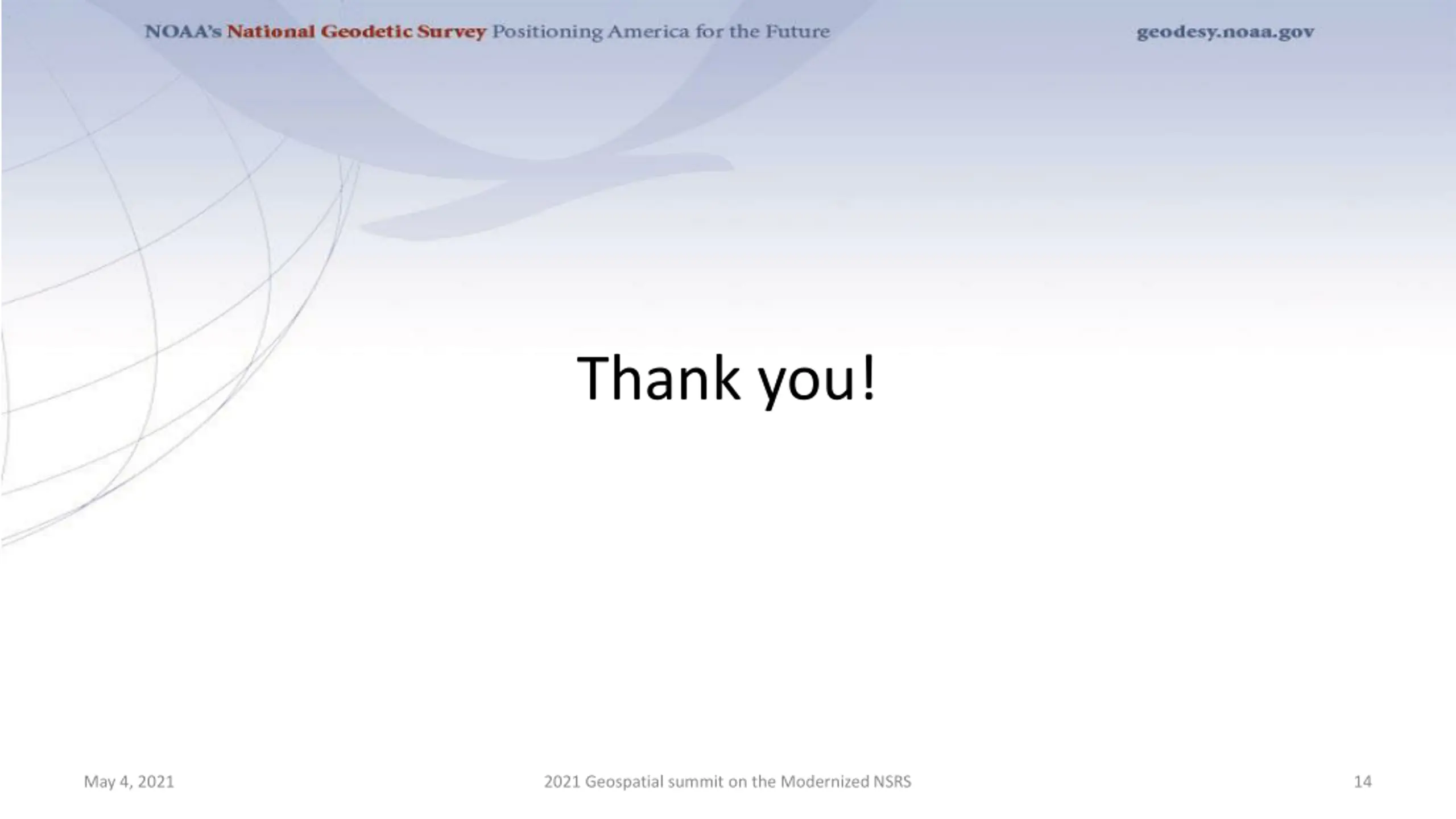 NOAA's National Geodetic Survey Positioning America for the Future

geodesy.noaa.gov

Thank you!

May 4, 2021

2021 Geospatial summit on the Modernized NSRS

14